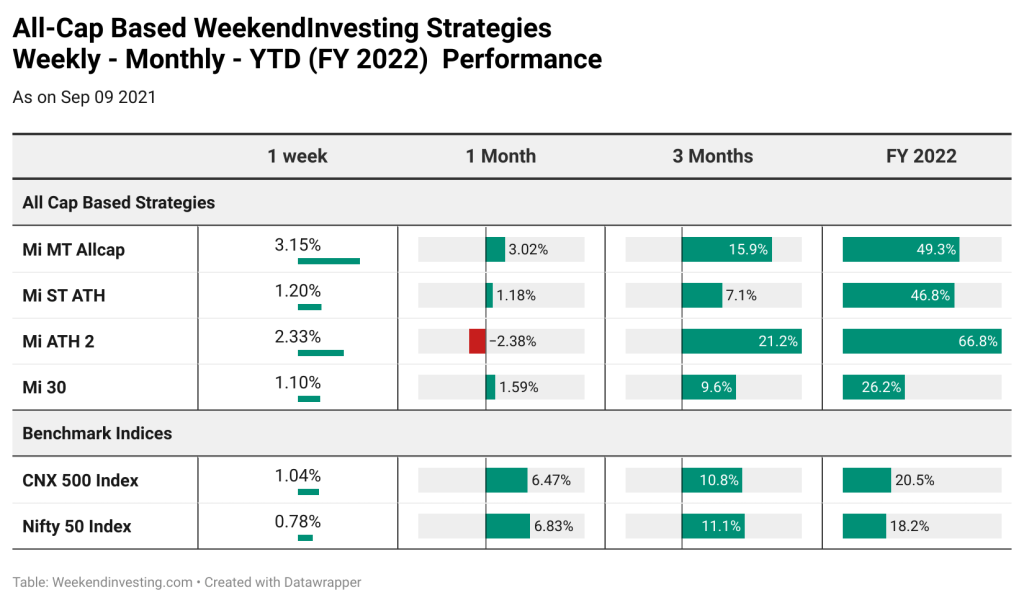 All-Cap Based WeekendInvesting Strategies
Weekly - Monthly - YTD (FY 2022) Performance

As on Sep 09 2021

| | 1 week | 1 Month | 3 Months | FY 2022 |
|---|---|---|---|---|
| All Cap Based Strategies | | | | |
| Mi MT Allcap | 3.15% | 3.02% | 15.9% | 49.3% |
| Mi ST ATH | 1.20% | 1.18% | 7.1% | 46.8% |
| Mi ATH 2 | 2.33% | −2.38% | 21.2% | 66.8% |
| Mi 30 | 1.10% | 1.59% | 9.6% | 26.2% |
| Benchmark Indices | | | | |
| CNX 500 Index | 1.04% | 6.47% | 10.8% | 20.5% |
| Nifty 50 Index | 0.78% | 6.83% | 11.1% | 18.2% |

Table: Weekendinvesting.com • Created with Datawrapper